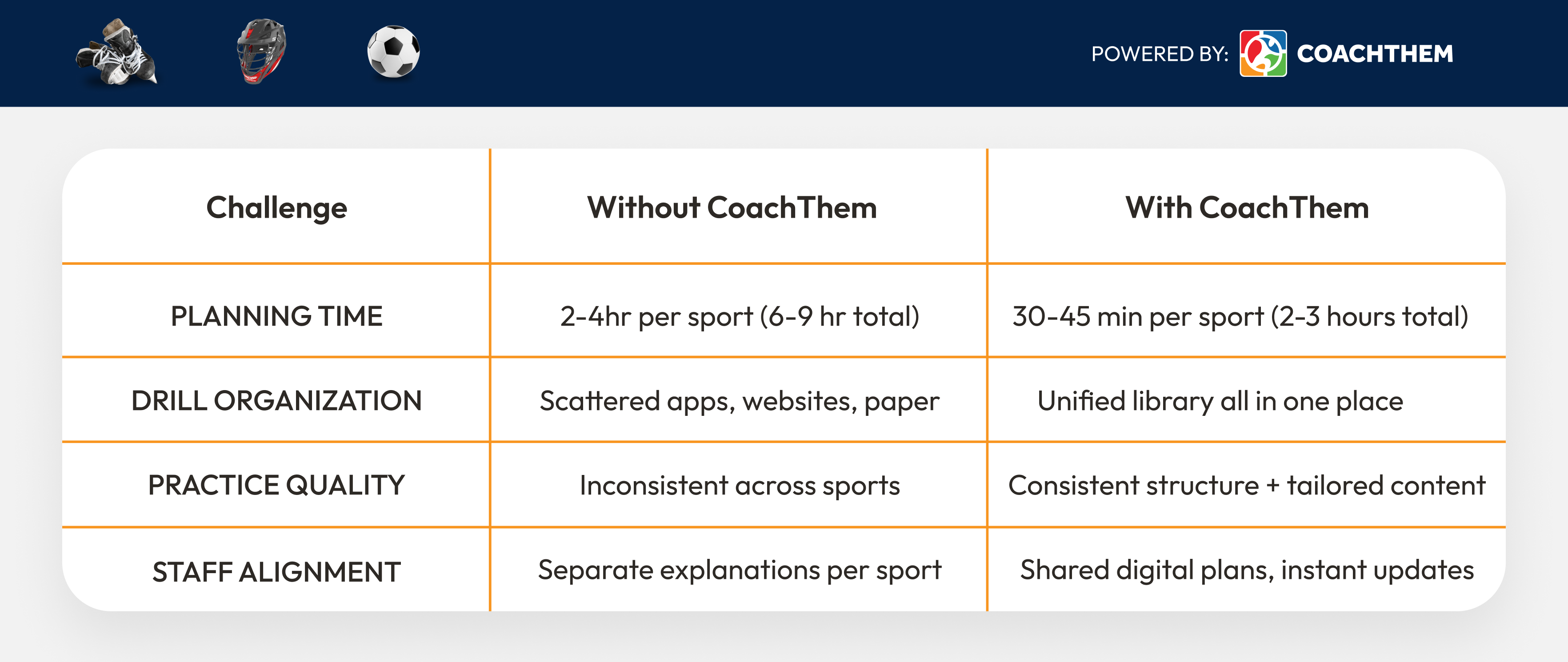 POWERED BY: COACHTHEM

| Challenge | Without CoachThem | With CoachThem |
|---|---|---|
| PLANNING TIME | 2-4hr per sport (6-9 hr total) | 30-45 min per sport (2-3 hours total) |
| DRILL ORGANIZATION | Scattered apps, websites, paper | Unified library all in one place |
| PRACTICE QUALITY | Inconsistent across sports | Consistent structure + tailored content |
| STAFF ALIGNMENT | Separate explanations per sport | Shared digital plans, instant updates |